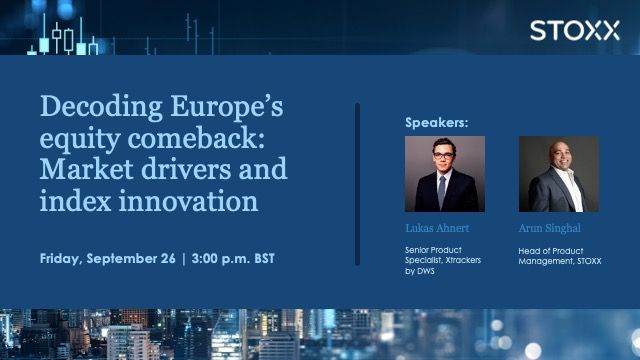 STOXX

Decoding Europe's equity comeback: Market drivers and index innovation

Friday, September 26 | 3:00 p.m. BST

Speakers:

Lukas Ahnert

Senior Product Specialist, Xtrackers by DWS

Arun Singhal

Head of Product Management, STOXX